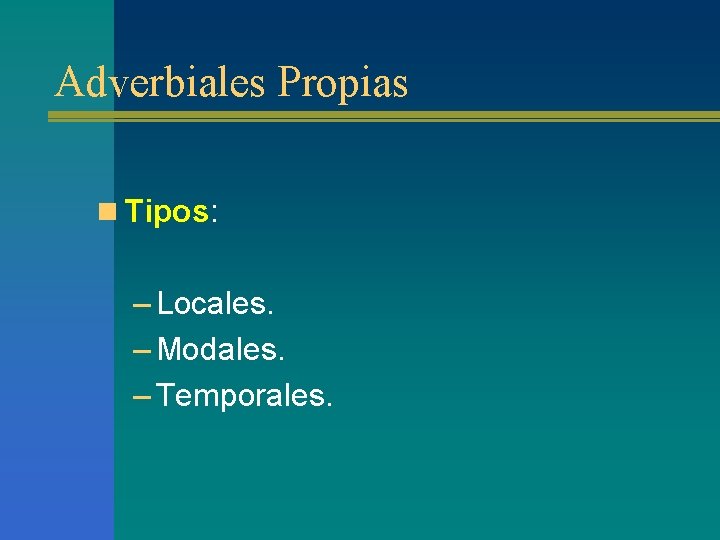 Adverbiales Propias

Tipos:

– Locales.
– Modales.
– Temporales.